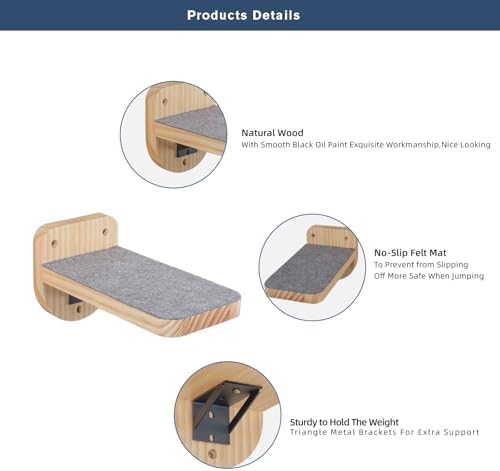 Products Details

Natural Wood
With Smooth Black Oil Paint Exquisite Workmanship,Nice Looking

No-Slip Felt Mat
To Prevent from Slipping
Off More Safe When Jumping

Sturdy to Hold The Weight
Triangle Metal Brackets For Extra Support